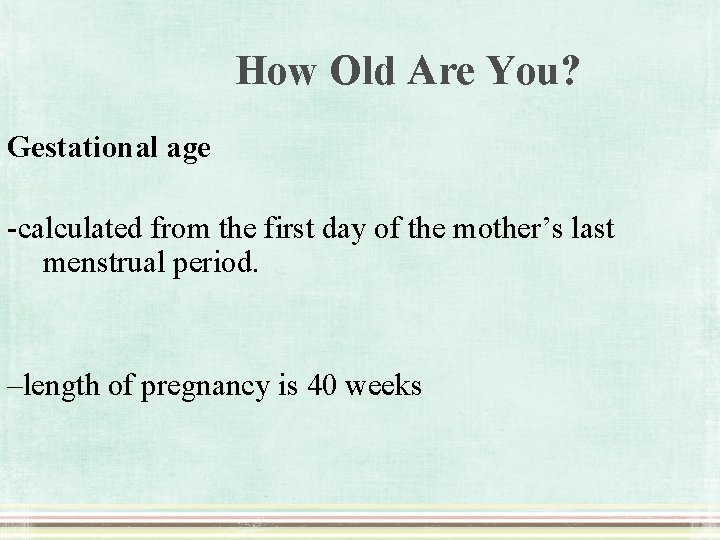 How Old Are You?

Gestational age

-calculated from the first day of the mother’s last menstrual period.

–length of pregnancy is 40 weeks